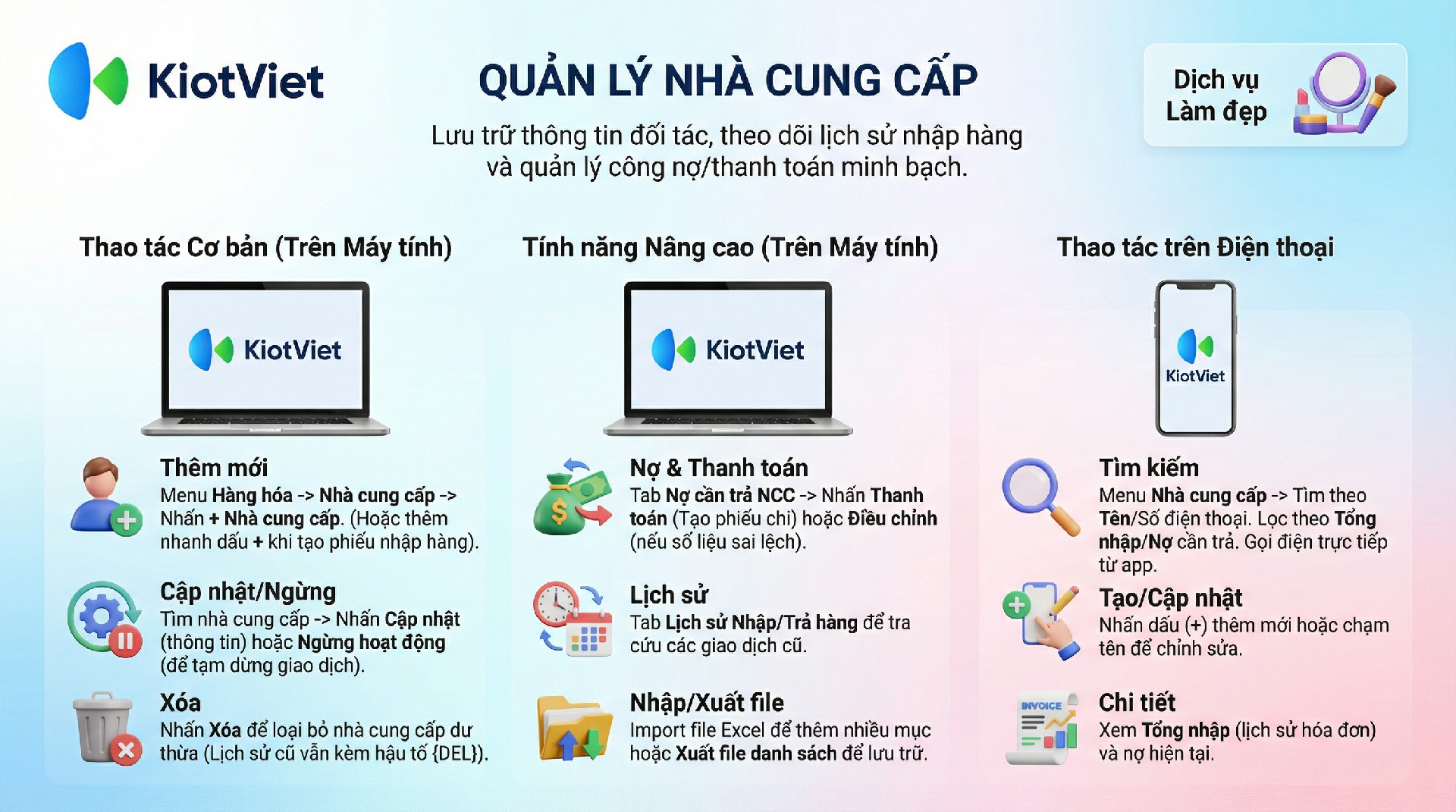 KiotViet

QUẢN LÝ NHÀ CUNG CẤP

Lưu trữ thông tin đối tác, theo dõi lịch sử nhập hàng và quản lý công nợ/thanh toán minh bạch.

Dịch vụ Làm đẹp

Thao tác Cơ bản (Trên Máy tính)

KiotViet

Thêm mới
Menu Hàng hóa -> Nhà cung cấp -> Nhấn + Nhà cung cấp. (Hoặc thêm nhanh dấu + khi tạo phiếu nhập hàng).

Cập nhật/Ngừng
Tìm nhà cung cấp -> Nhấn Cập nhật (thông tin) hoặc Ngừng hoạt động (để tạm dừng giao dịch).

Xóa
Nhấn Xóa để loại bỏ nhà cung cấp dư thừa (Lịch sử cũ vẫn kèm hậu tố {DEL}).

Tính năng Nâng cao (Trên Máy tính)

KiotViet

Nợ & Thanh toán
Tab Nợ cần trả NCC -> Nhấn Thanh toán (Tạo phiếu chi) hoặc Điều chỉnh (nếu số liệu sai lệch).

Lịch sử
Tab Lịch sử Nhập/Trả hàng để tra cứu các giao dịch cũ.

Nhập/Xuất file
Import file Excel để thêm nhiều mục hoặc Xuất file danh sách để lưu trữ.

Thao tác trên Điện thoại

KiotViet

Tìm kiếm
Menu Nhà cung cấp -> Tìm theo Tên/Số điện thoại. Lọc theo Tổng nhập/Nợ cần trả. Gọi điện trực tiếp từ app.

Tạo/Cập nhật
Nhấn dấu (+) thêm mới hoặc chạm tên để chỉnh sửa.

INVOICE

Chi tiết
Xem Tổng nhập (lịch sử hóa đơn) và nợ hiện tại.